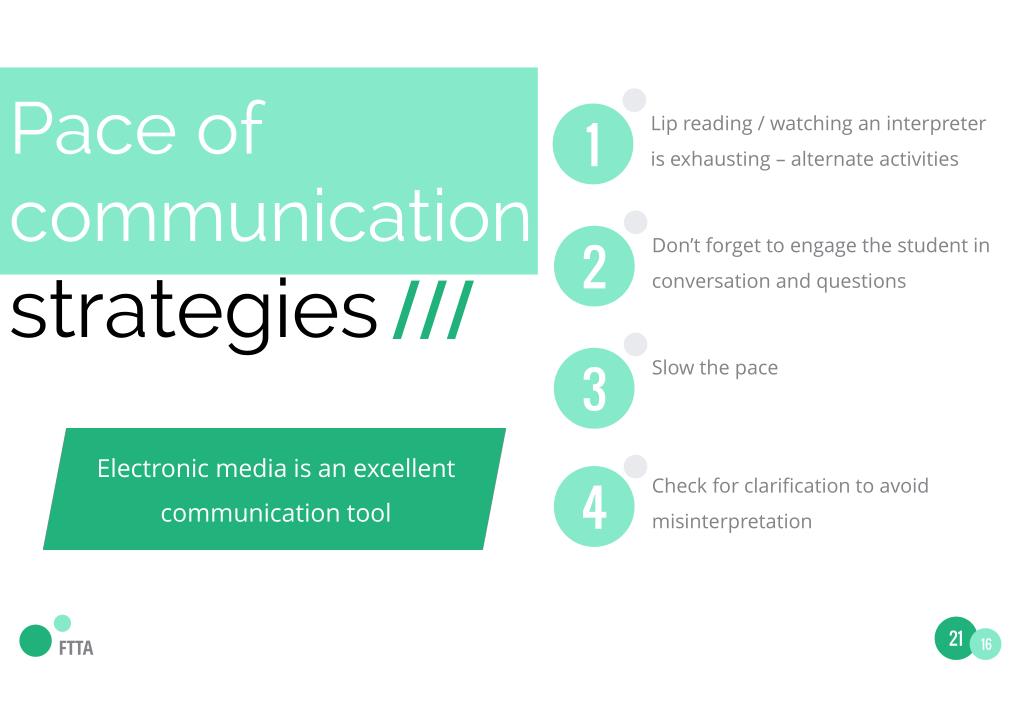 Pace of communication strategies ///

Electronic media is an excellent communication tool

1 Lip reading / watching an interpreter is exhausting – alternate activities

2 Don't forget to engage the student in conversation and questions

3 Slow the pace

4 Check for clarification to avoid misinterpretation

FTTA

21 16